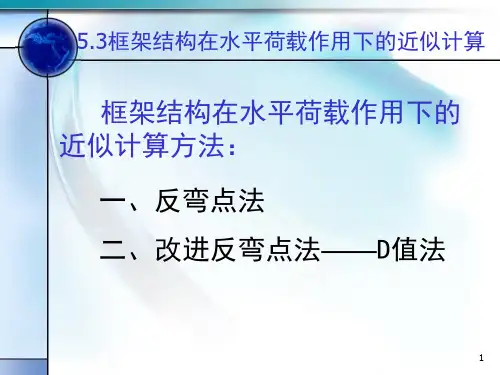 5.3框架结构在水平荷载作用下的近似计算

框架结构在水平荷载作用下的近似计算方法：

一、反弯点法

二、改进反弯点法——D值法

1